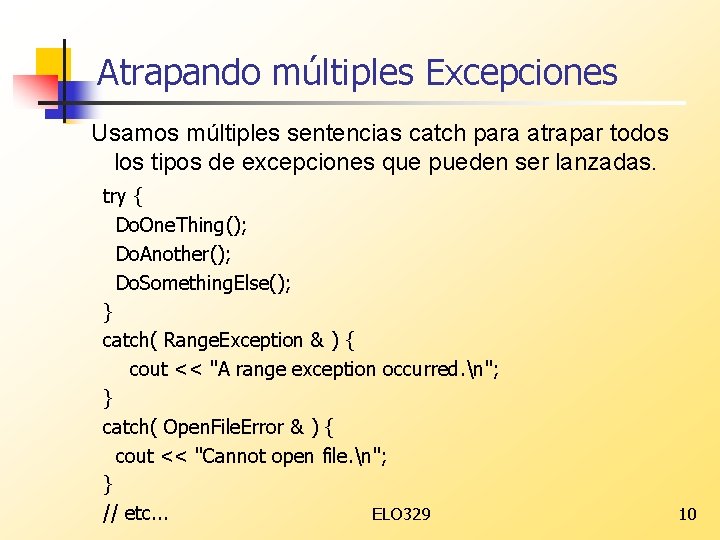 Atrapando múltiples Excepciones

Usamos múltiples sentencias catch para atrapar todos los tipos de excepciones que pueden ser lanzadas.

try {
  DoOneThing();
  DoAnother();
  DoSomethingElse();
}
catch( RangeException & ) {
    cout << "A range exception occurred.\n";
}
catch( OpenFileError & ) {
  cout << "Cannot open file.\n";
}
// etc...

ELO329

10